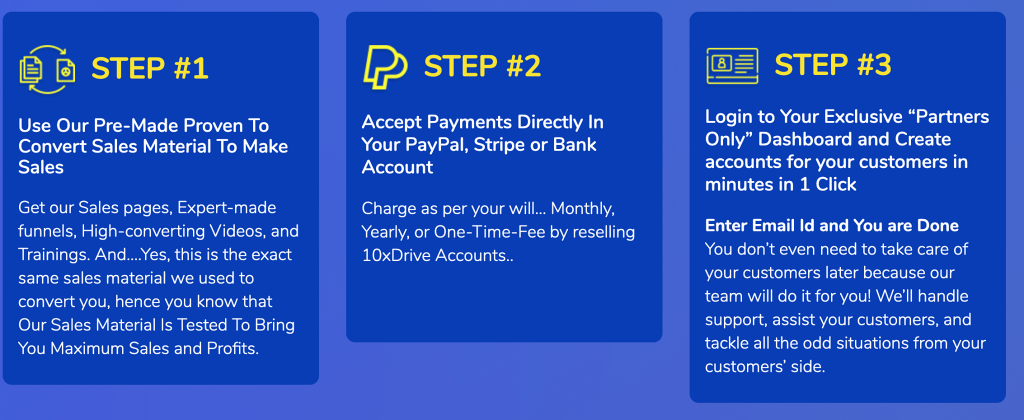 STEP #1

Use Our Pre-Made Proven To Convert Sales Material To Make Sales

Get our Sales pages, Expert-made funnels, High-converting Videos, and Trainings. And....Yes, this is the exact same sales material we used to convert you, hence you know that Our Sales Material Is Tested To Bring You Maximum Sales and Profits.

STEP #2

Accept Payments Directly In Your PayPal, Stripe or Bank Account

Charge as per your will... Monthly, Yearly, or One-Time-Fee by reselling 10xDrive Accounts..

STEP #3

Login to Your Exclusive “Partners Only” Dashboard and Create accounts for your customers in minutes in 1 Click

Enter Email Id and You are Done
You don’t even need to take care of your customers later because our team will do it for you! We’ll handle support, assist your customers, and tackle all the odd situations from your customers’ side.